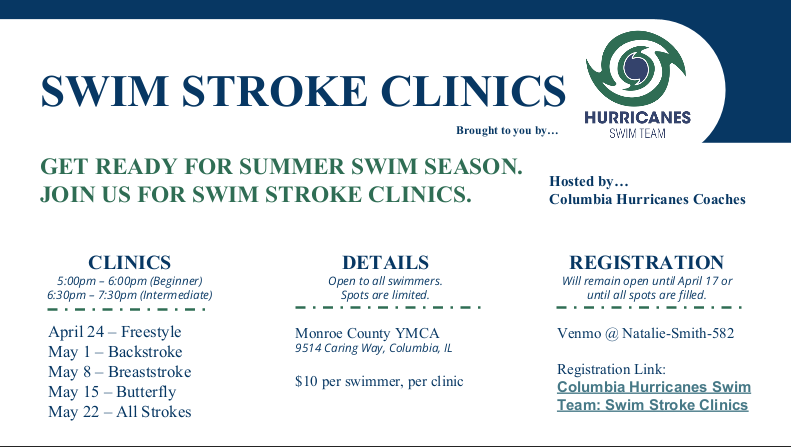 SWIM STROKE CLINICS

Brought to you by…

HURRICANES
SWIM TEAM

GET READY FOR SUMMER SWIM SEASON.
JOIN US FOR SWIM STROKE CLINICS.

Hosted by…
Columbia Hurricanes Coaches

CLINICS
5:00pm – 6:00pm (Beginner)
6:30pm – 7:30pm (Intermediate)

April 24 – Freestyle
May 1 – Backstroke
May 8 – Breaststroke
May 15 – Butterfly
May 22 – All Strokes

DETAILS
Open to all swimmers.
Spots are limited.

Monroe County YMCA
9514 Caring Way, Columbia, IL

$10 per swimmer, per clinic

REGISTRATION
Will remain open until April 17 or until all spots are filled.

Venmo @ Natalie-Smith-582

Registration Link:
Columbia Hurricanes Swim Team: Swim Stroke Clinics